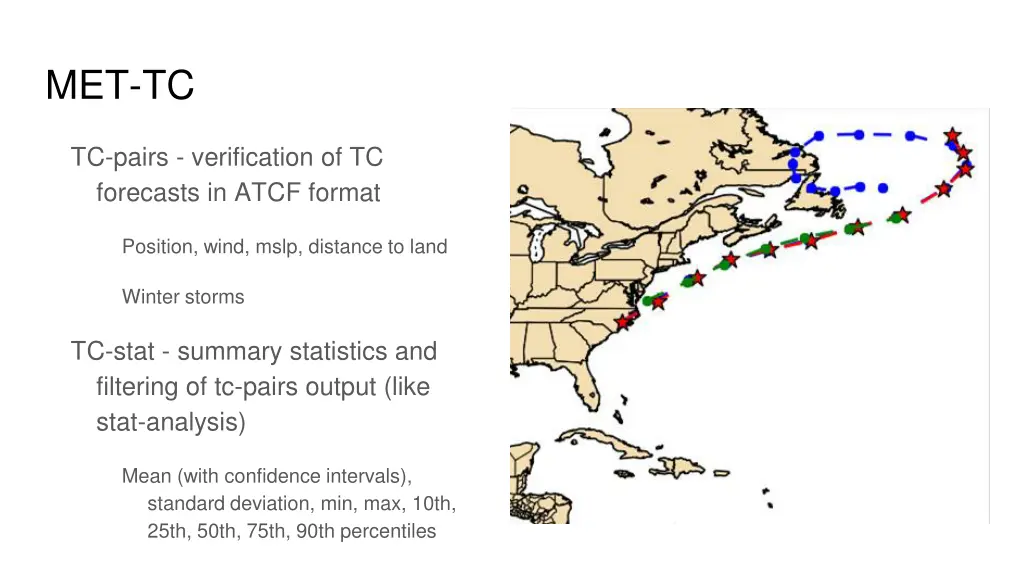 MET-TC

TC-pairs - verification of TC forecasts in ATCF format

Position, wind, mslp, distance to land

Winter storms

TC-stat - summary statistics and filtering of tc-pairs output (like stat-analysis)

Mean (with confidence intervals), standard deviation, min, max, 10th, 25th, 50th, 75th, 90th percentiles